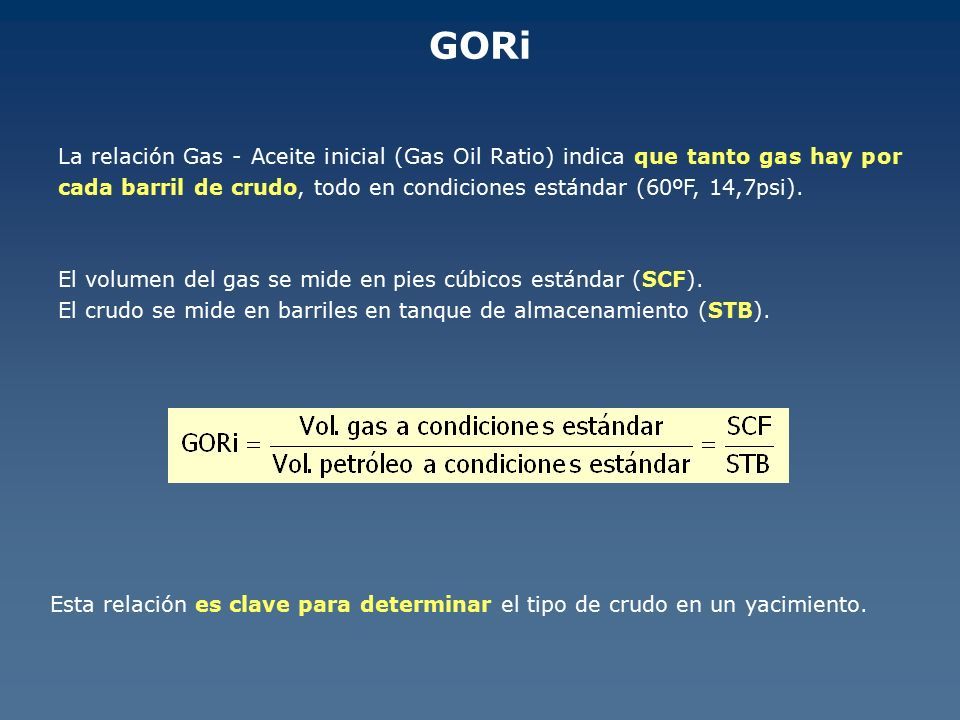 GORi

La relación Gas - Aceite inicial (Gas Oil Ratio) indica que tanto gas hay por cada barril de crudo, todo en condiciones estándar (60ºF, 14,7psi).

El volumen del gas se mide en pies cúbicos estándar (SCF).
El crudo se mide en barriles en tanque de almacenamiento (STB).

$\text{GORi} = \frac{\text{Vol. gas a condiciones estándar}}{\text{Vol. petróleo a condiciones estándar}} = \frac{\text{SCF}}{\text{STB}}$

Esta relación es clave para determinar el tipo de crudo en un yacimiento.